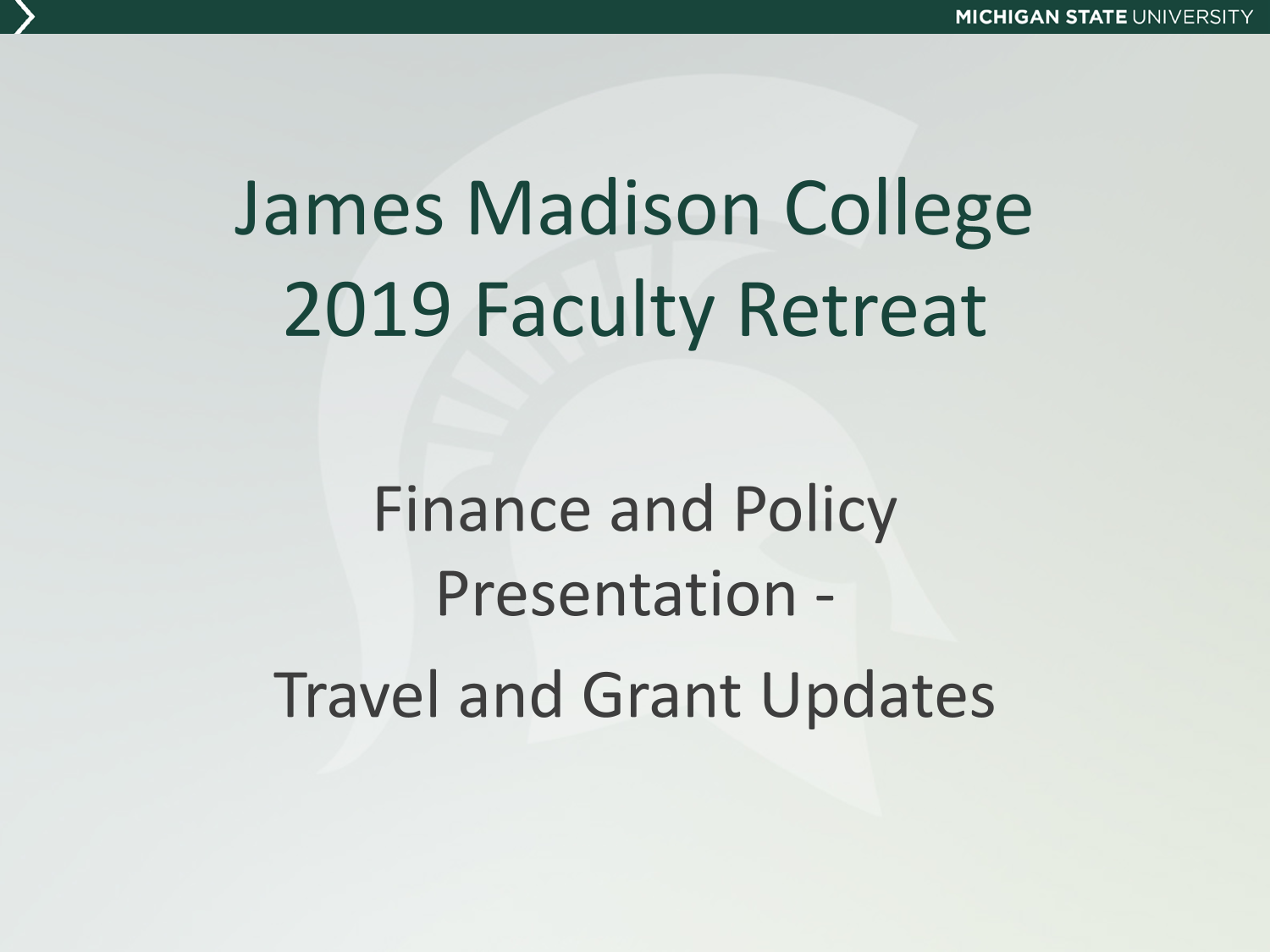 MICHIGAN STATE UNIVERSITY

James Madison College
2019 Faculty Retreat

Finance and Policy Presentation -

Travel and Grant Updates